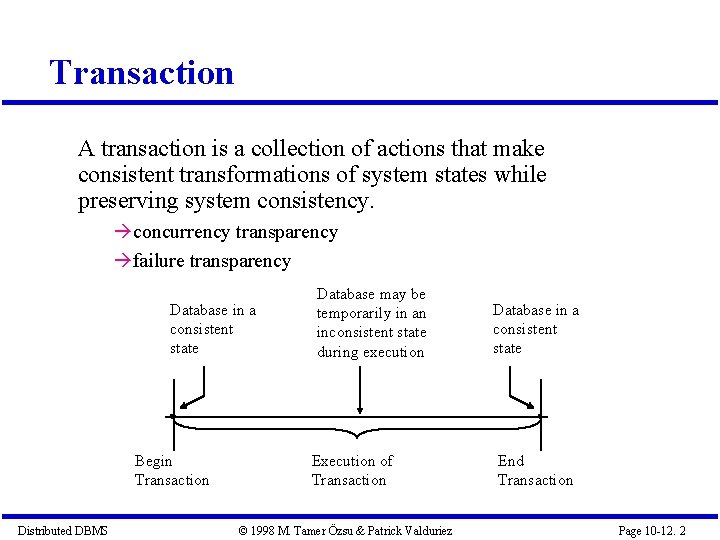 Transaction

A transaction is a collection of actions that make consistent transformations of system states while preserving system consistency.

→concurrency transparency

→failure transparency

Database in a consistent state

Database may be temporarily in an inconsistent state during execution

Database in a consistent state

Begin Transaction

Execution of Transaction

End Transaction

Distributed DBMS

© 1998 M. Tamer Özsu & Patrick Valduriez

Page 10-12. 2